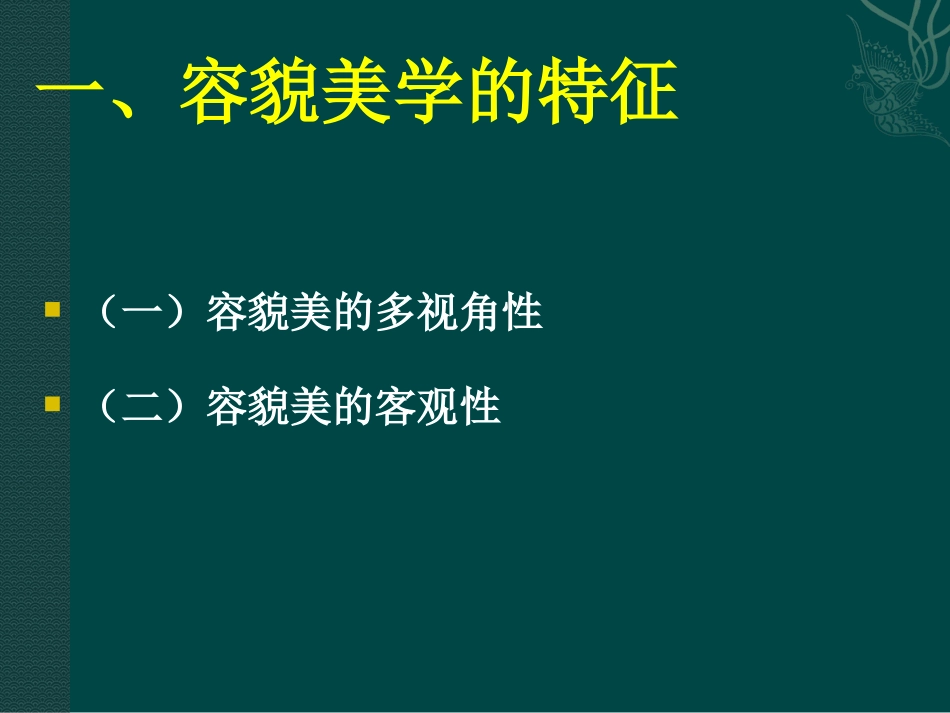 一、容貌美学的特征

（一）容貌美的多视角性

（二）容貌美的客观性